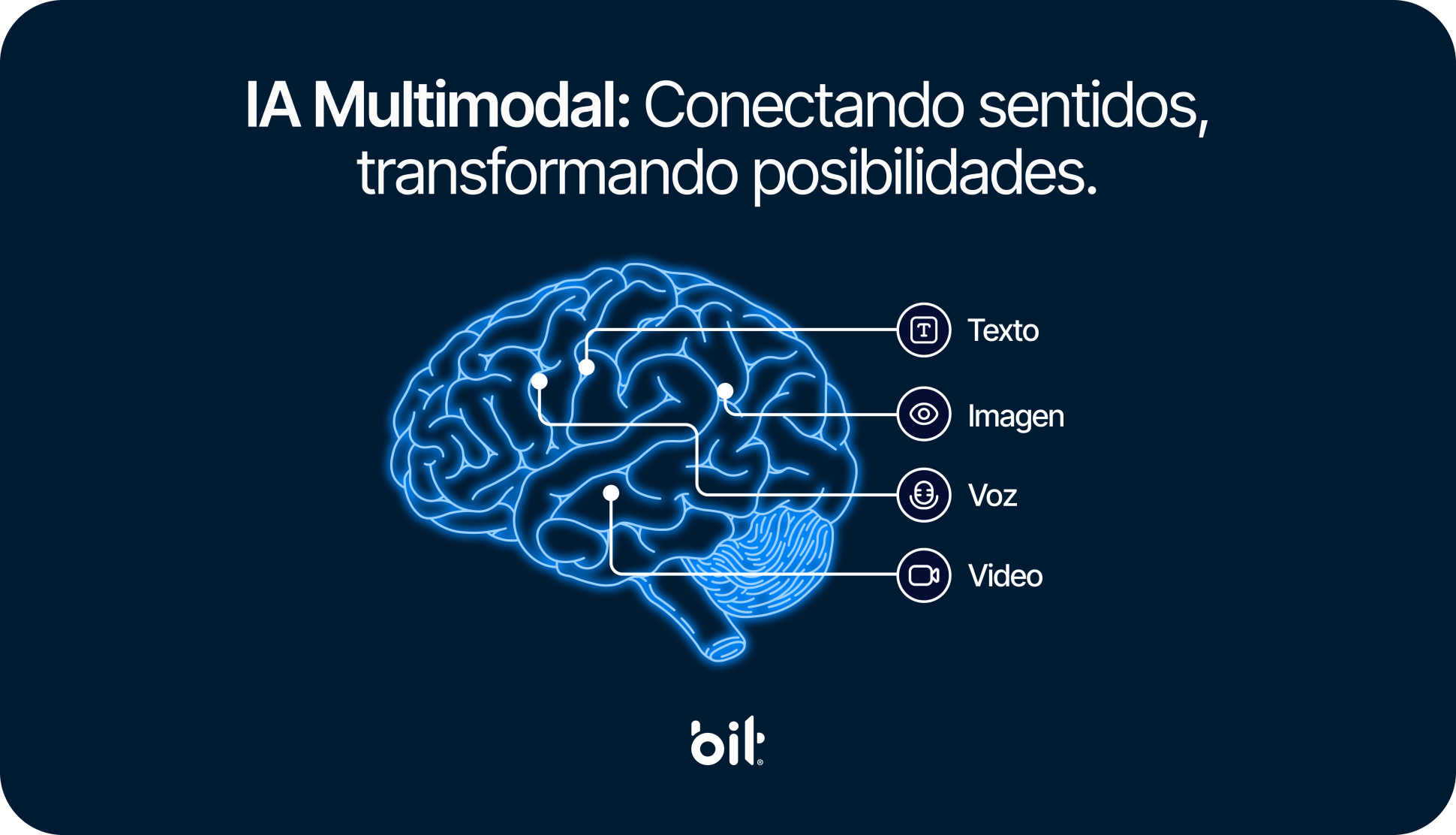 IA Multimodal: Conectando sentidos, transformando posibilidades.

T

Texto

Imagen

Voz

Video

bit®